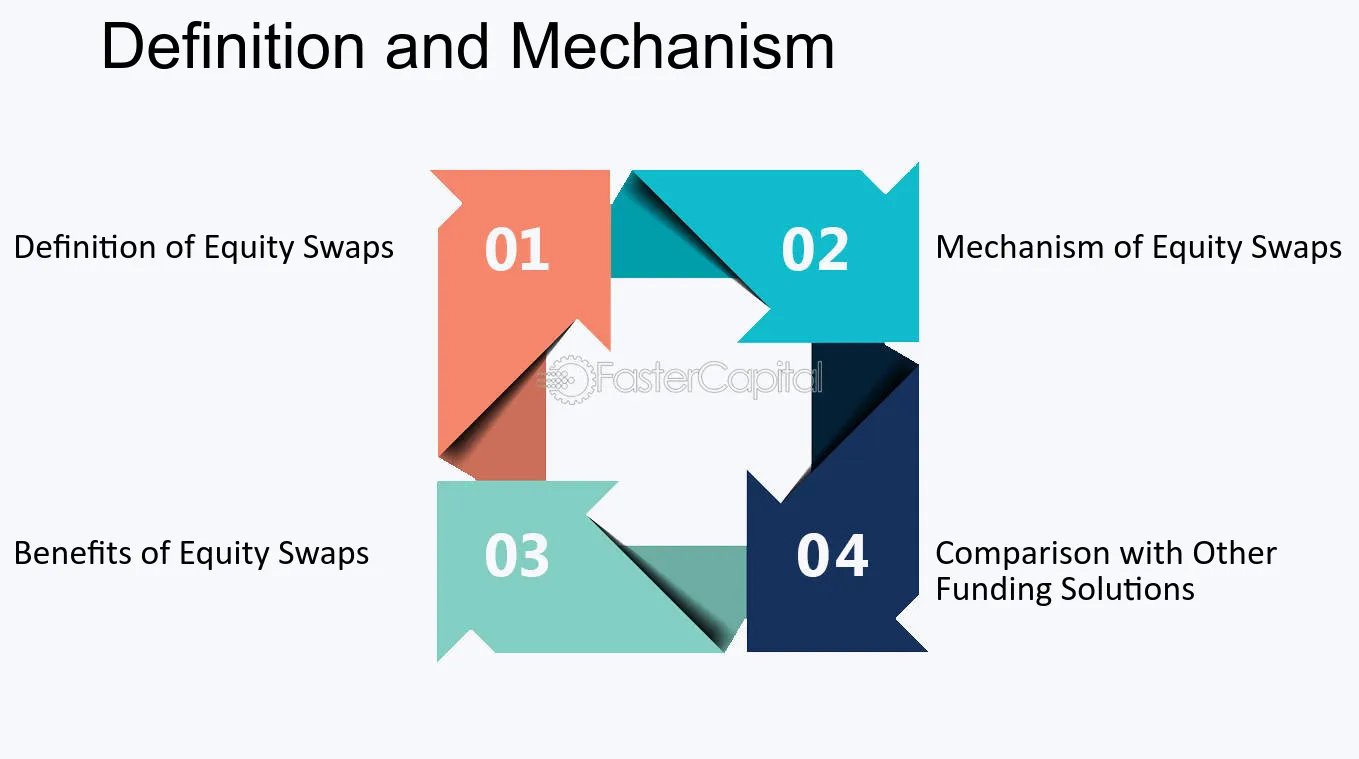 Definition and Mechanism

Definition of Equity Swaps

01

02

Mechanism of Equity Swaps

Benefits of Equity Swaps

03

04

Comparison with Other Funding Solutions

FasterCapital